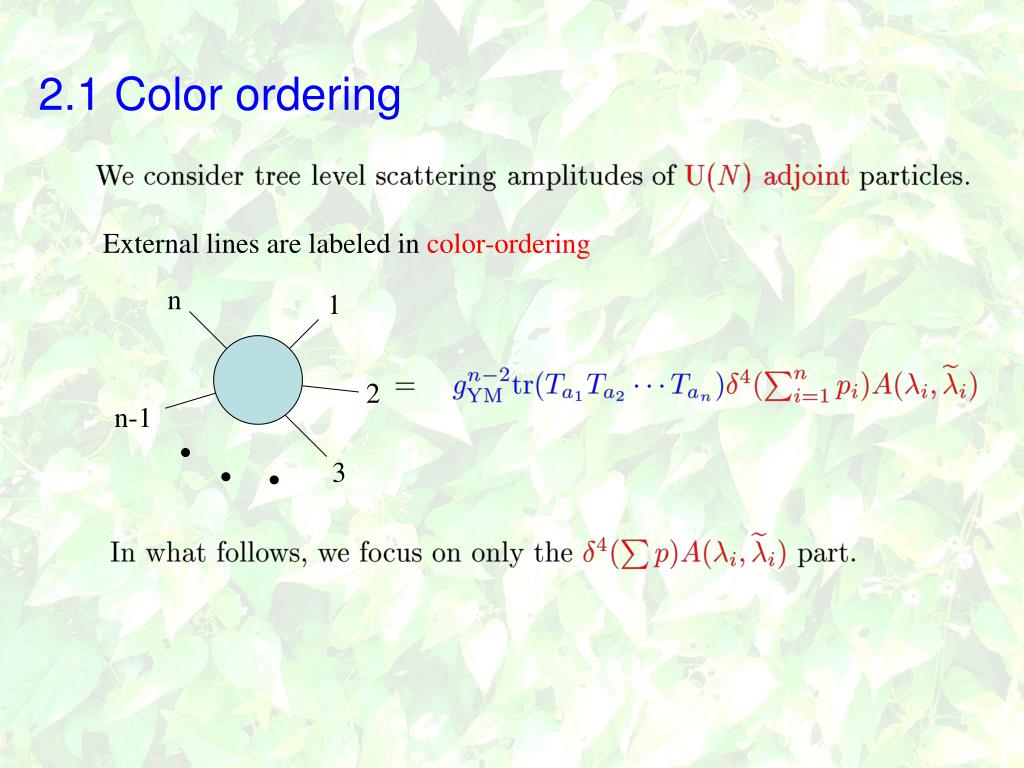 2.1 Color ordering

We consider tree level scattering amplitudes of $\mathrm{U}(N)$ adjoint particles.

External lines are labeled in color-ordering

n

1

2

n-1

3

$= \quad g_{\mathrm{YM}}^{n-2}\mathrm{tr}(T_{a_1}T_{a_2}\cdots T_{a_n})\delta^4(\sum_{i=1}^{n} p_i)A(\lambda_i, \widetilde{\lambda}_i)$

In what follows, we focus on only the $\delta^4(\sum p)A(\lambda_i, \widetilde{\lambda}_i)$ part.